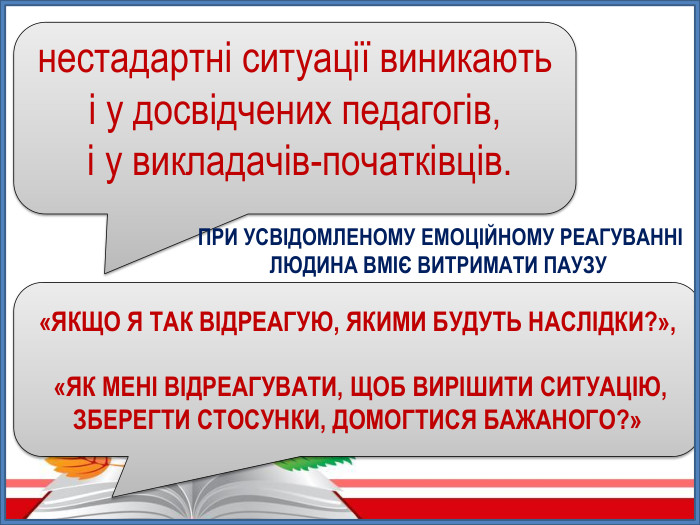 нестадартні ситуації виникають і у досвідчених педагогів, і у викладачів-початківців.

ПРИ УСВІДОМЛЕНОМУ ЕМОЦІЙНОМУ РЕАГУВАННІ ЛЮДИНА ВМІЄ ВИТРИМАТИ ПАУЗУ

«ЯКЩО Я ТАК ВІДРЕАГУЮ, ЯКИМИ БУДУТЬ НАСЛІДКИ?»,

«ЯК МЕНІ ВІДРЕАГУВАТИ, ЩОБ ВИРІШИТИ СИТУАЦІЮ, ЗБЕРЕГТИ СТОСУНКИ, ДОМОГТИСЯ БАЖАНОГО?»